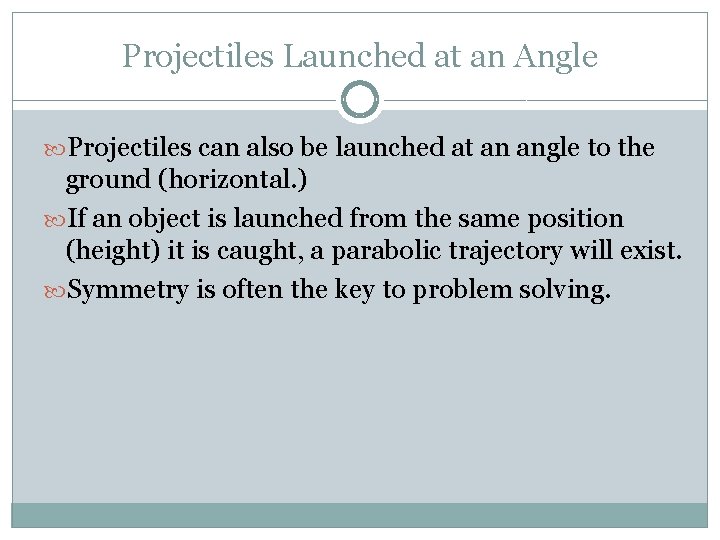 Projectiles Launched at an Angle

Projectiles can also be launched at an angle to the ground (horizontal.)

If an object is launched from the same position (height) it is caught, a parabolic trajectory will exist.

Symmetry is often the key to problem solving.